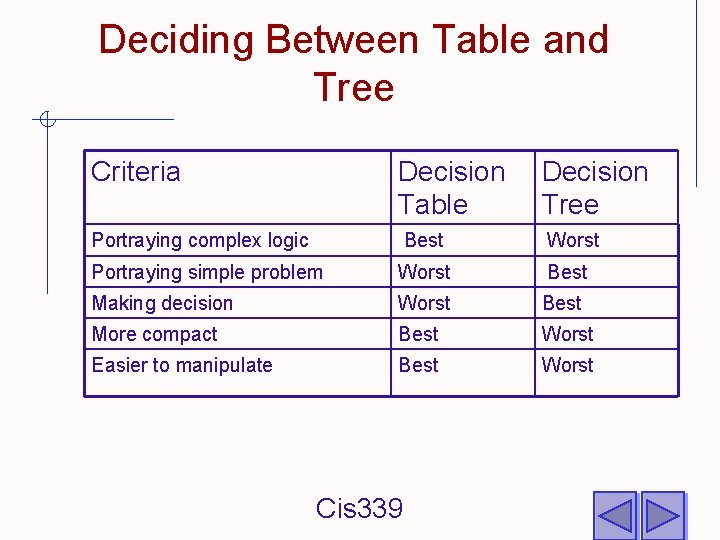 Deciding Between Table and Tree

| Criteria | Decision Table | Decision Tree |
|---|---|---|
| Portraying complex logic | Best | Worst |
| Portraying simple problem | Worst | Best |
| Making decision | Worst | Best |
| More compact | Best | Worst |
| Easier to manipulate | Best | Worst |

Cis339